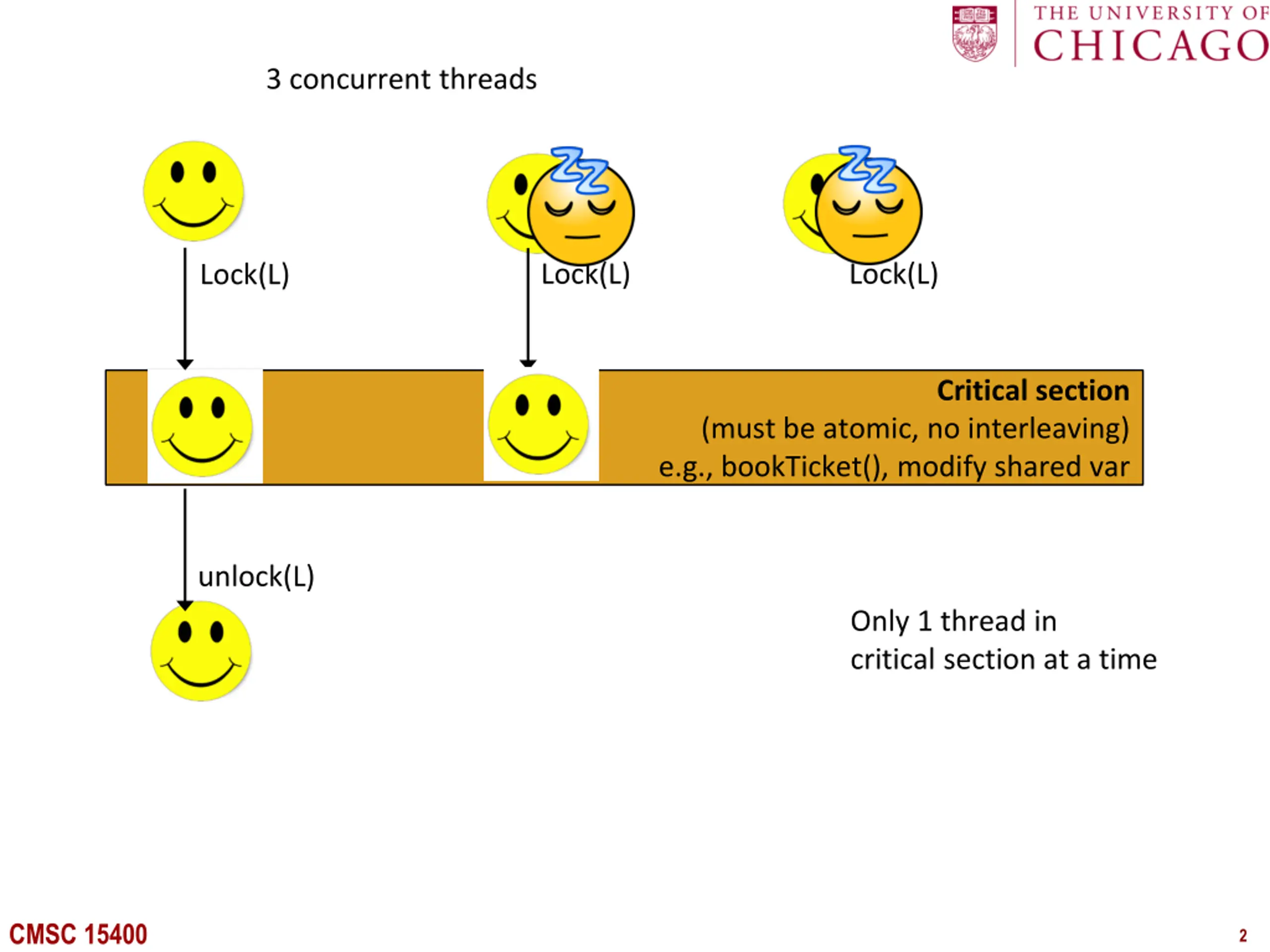 THE UNIVERSITY OF
CHICAGO

3 concurrent threads

Lock(L)

Lock(L)

Lock(L)

Critical section
(must be atomic, no interleaving)
e.g., bookTicket(), modify shared var

unlock(L)

Only 1 thread in critical section at a time

CMSC 15400

2